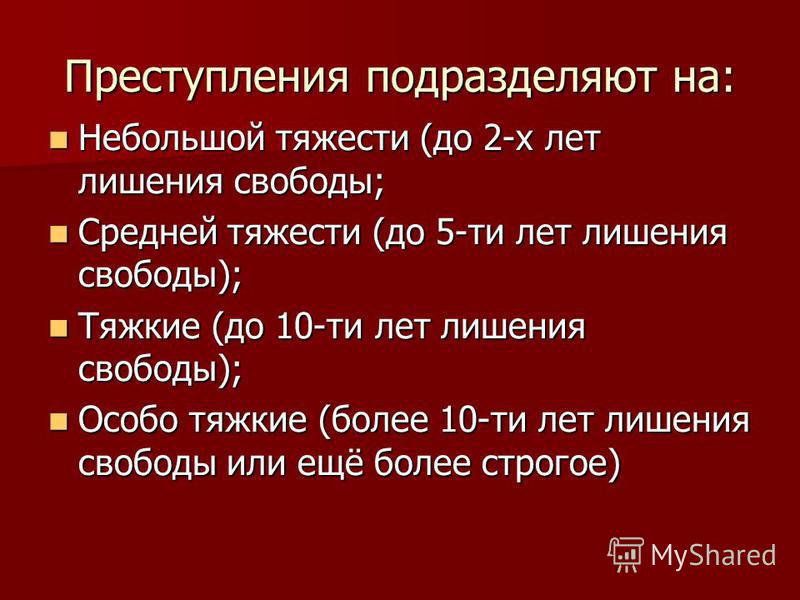 Преступления подразделяют на:

Небольшой тяжести (до 2-х лет лишения свободы;

Средней тяжести (до 5-ти лет лишения свободы);

Тяжкие (до 10-ти лет лишения свободы);

Особо тяжкие (более 10-ти лет лишения свободы или ещё более строгое)

MyShared